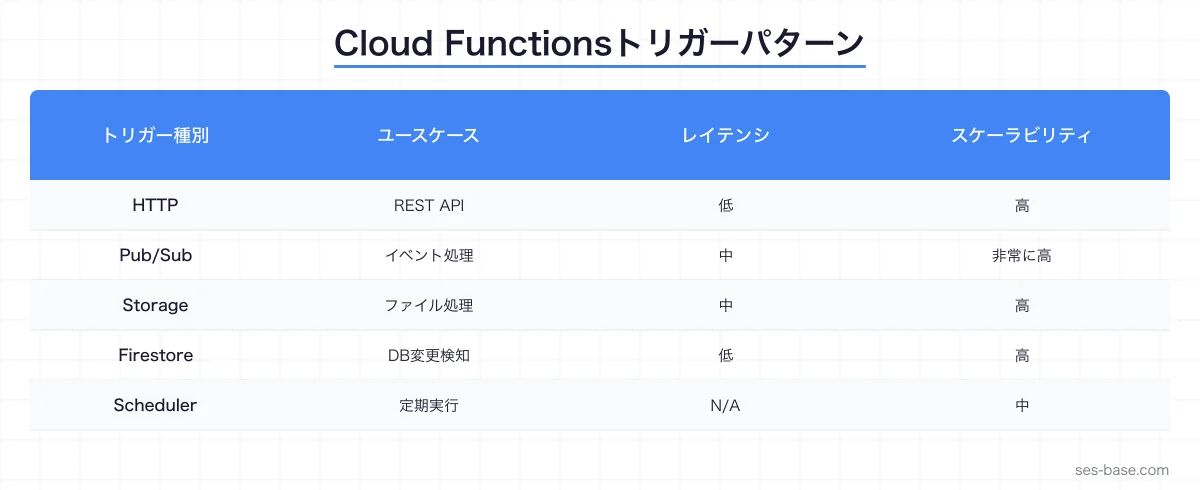 Cloud Functionsトリガーパターン

| トリガー種別 | ユースケース | レイテンシ | スケーラビリティ |
|---|---|---|---|
| HTTP | REST API | 低 | 高 |
| Pub/Sub | イベント処理 | 中 | 非常に高 |
| Storage | ファイル処理 | 中 | 高 |
| Firestore | DB変更検知 | 低 | 高 |
| Scheduler | 定期実行 | N/A | 中 |

ses-base.com